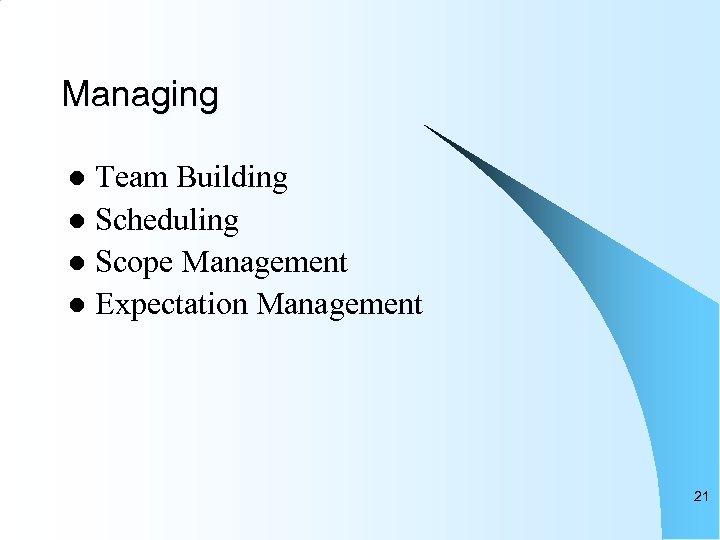 Managing

- Team Building
- Scheduling
- Scope Management
- Expectation Management

21